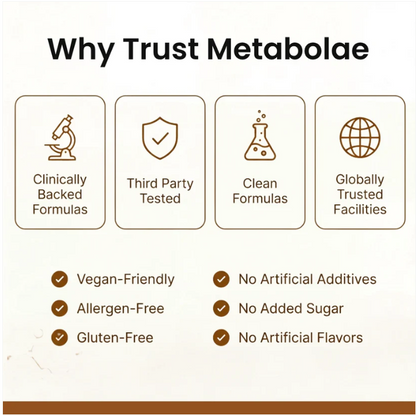 Why Trust Metabolae

Clinically Backed Formulas

Third Party Tested

Clean Formulas

Globally Trusted Facilities

Vegan-Friendly

Allergen-Free

Gluten-Free

No Artificial Additives

No Added Sugar

No Artificial Flavors